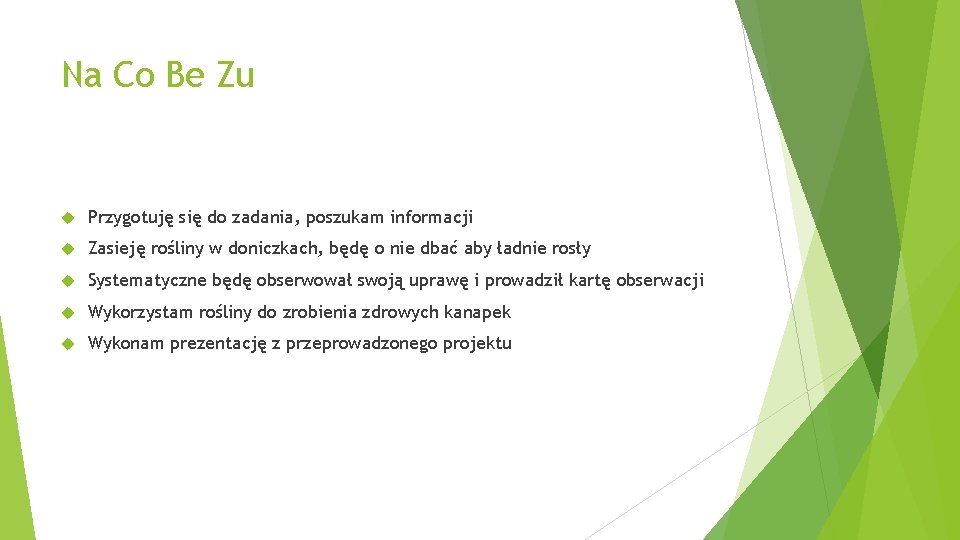 Na Co Be Zu

Przygotuję się do zadania, poszukam informacji

Zasieję rośliny w doniczkach, będę o nie dbać aby ładnie rosły

Systematyczne będę obserwował swoją uprawę i prowadził kartę obserwacji

Wykorzystam rośliny do zrobienia zdrowych kanapek

Wykonam prezentację z przeprowadzonego projektu